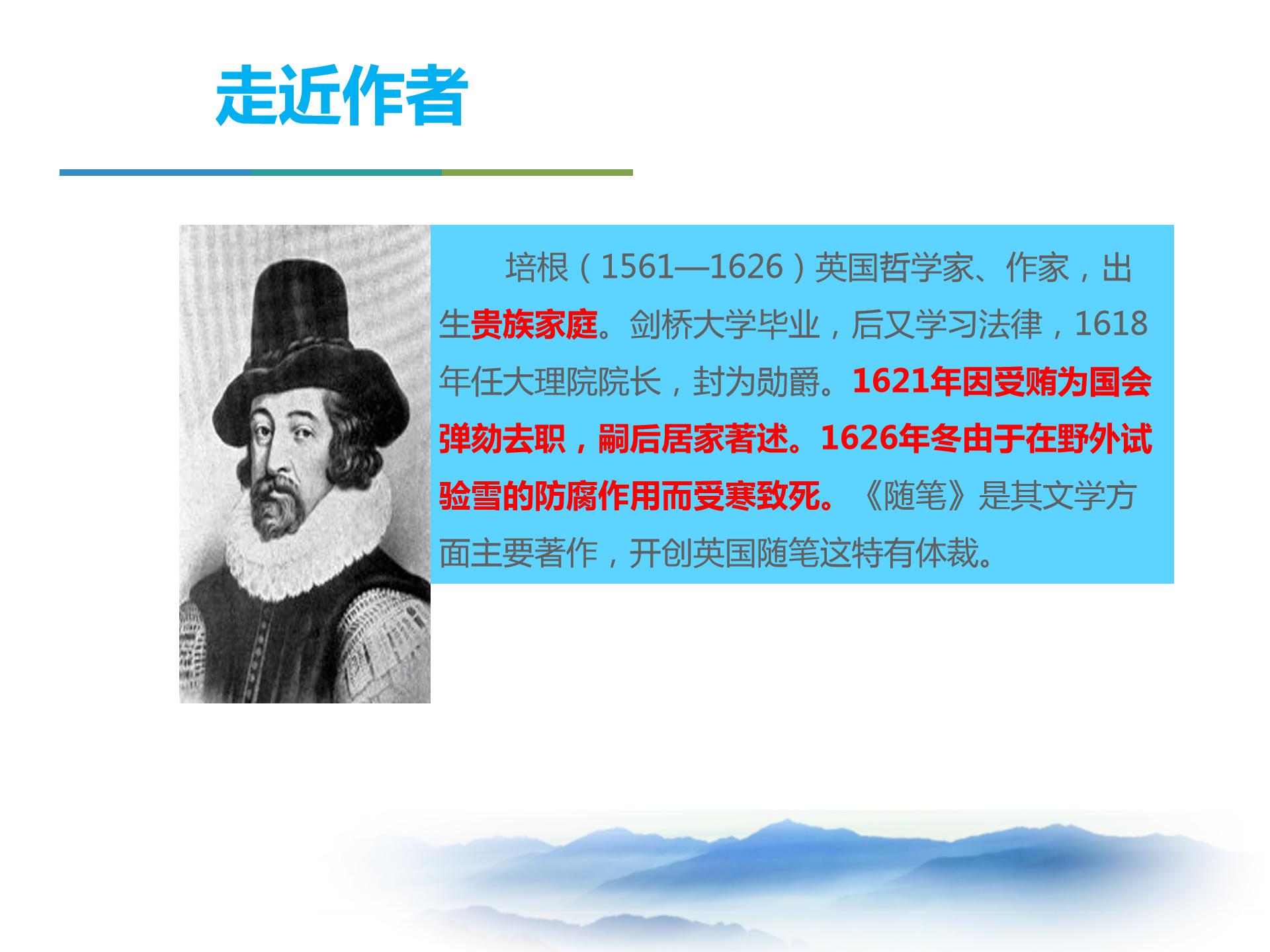 走近作者

培根（1561—1626）英国哲学家、作家，出生贵族家庭。剑桥大学毕业，后又学习法律，1618年任大理院院长，封为勋爵。1621年因受贿为国会弹劾去职，嗣后居家著述。1626年冬由于在野外试验雪的防腐作用而受寒致死。《随笔》是其文学方面主要著作，开创英国随笔这特有体裁。